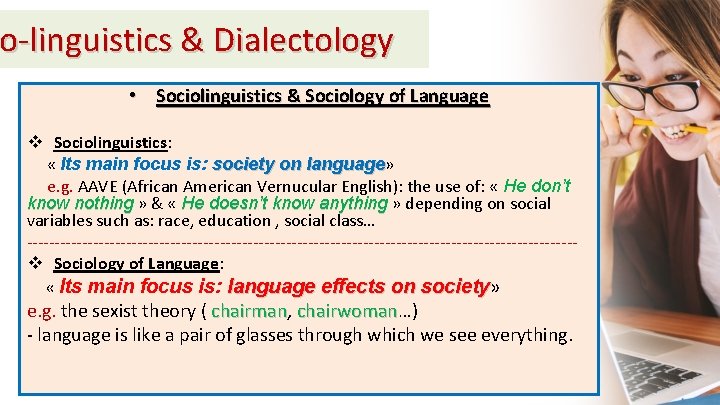 o-linguistics & Dialectology

• Sociolinguistics & Sociology of Language

❖ Sociolinguistics:
« Its main focus is: society on language»
e.g. AAVE (African American Vernucular English): the use of: « He don't know nothing » & « He doesn't know anything » depending on social variables such as: race, education , social class…
------------------------------------------------------------------------------------------------
❖ Sociology of Language:
« Its main focus is: language effects on society»
e.g. the sexist theory ( chairman, chairwoman…)
- language is like a pair of glasses through which we see everything.